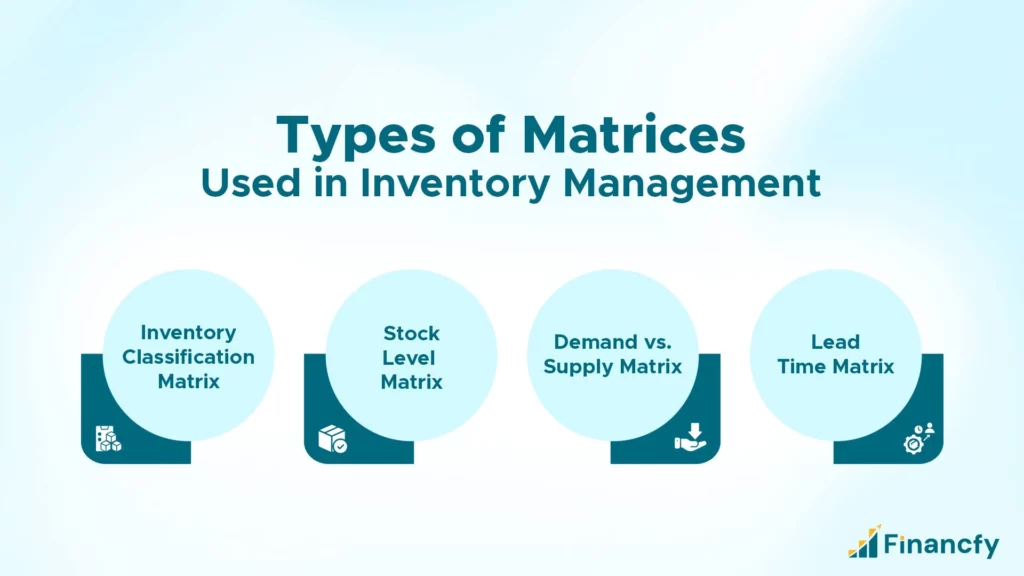 Types of Matrices
Used in Inventory Management

Inventory Classification Matrix

Stock Level Matrix

Demand vs. Supply Matrix

Lead Time Matrix

Financfy